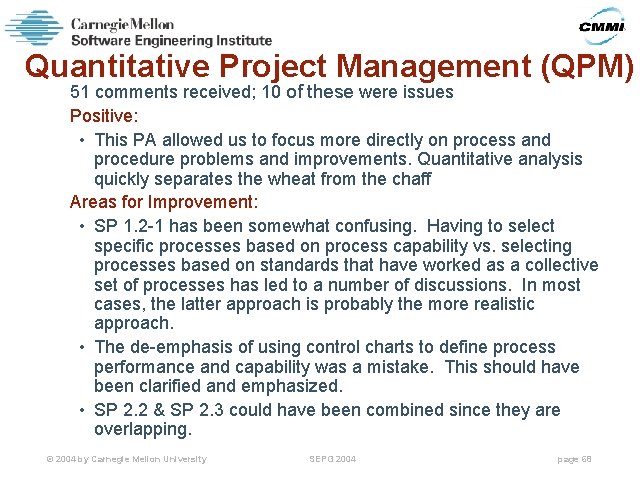 Carnegie Mellon
Software Engineering Institute

CMMI

Quantitative Project Management (QPM)

51 comments received; 10 of these were issues

Positive:

• This PA allowed us to focus more directly on process and procedure problems and improvements. Quantitative analysis quickly separates the wheat from the chaff

Areas for Improvement:

• SP 1.2-1 has been somewhat confusing. Having to select specific processes based on process capability vs. selecting processes based on standards that have worked as a collective set of processes has led to a number of discussions. In most cases, the latter approach is probably the more realistic approach.

• The de-emphasis of using control charts to define process performance and capability was a mistake. This should have been clarified and emphasized.

• SP 2.2 & SP 2.3 could have been combined since they are overlapping.

© 2004 by Carnegie Mellon University SEPG 2004 page 68